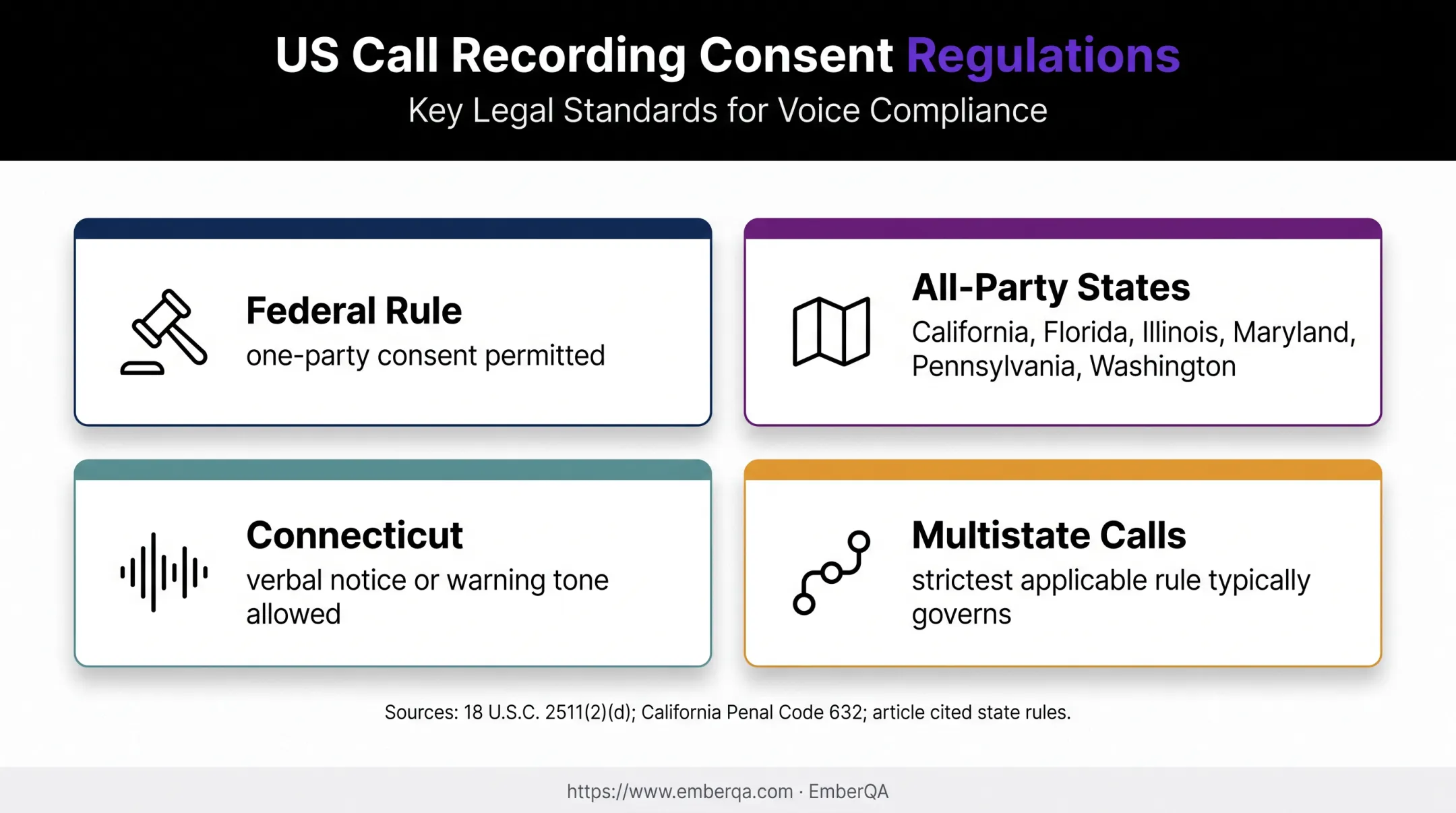 US Call Recording Consent Regulations
Key Legal Standards for Voice Compliance

Federal Rule
one-party consent permitted

All-Party States
California, Florida, Illinois, Maryland, Pennsylvania, Washington

Connecticut
verbal notice or warning tone allowed

Multistate Calls
strictest applicable rule typically governs

Sources: 18 U.S.C. 2511(2)(d); California Penal Code 632; article cited state rules.

https://www.emberqa.com · EmberQA